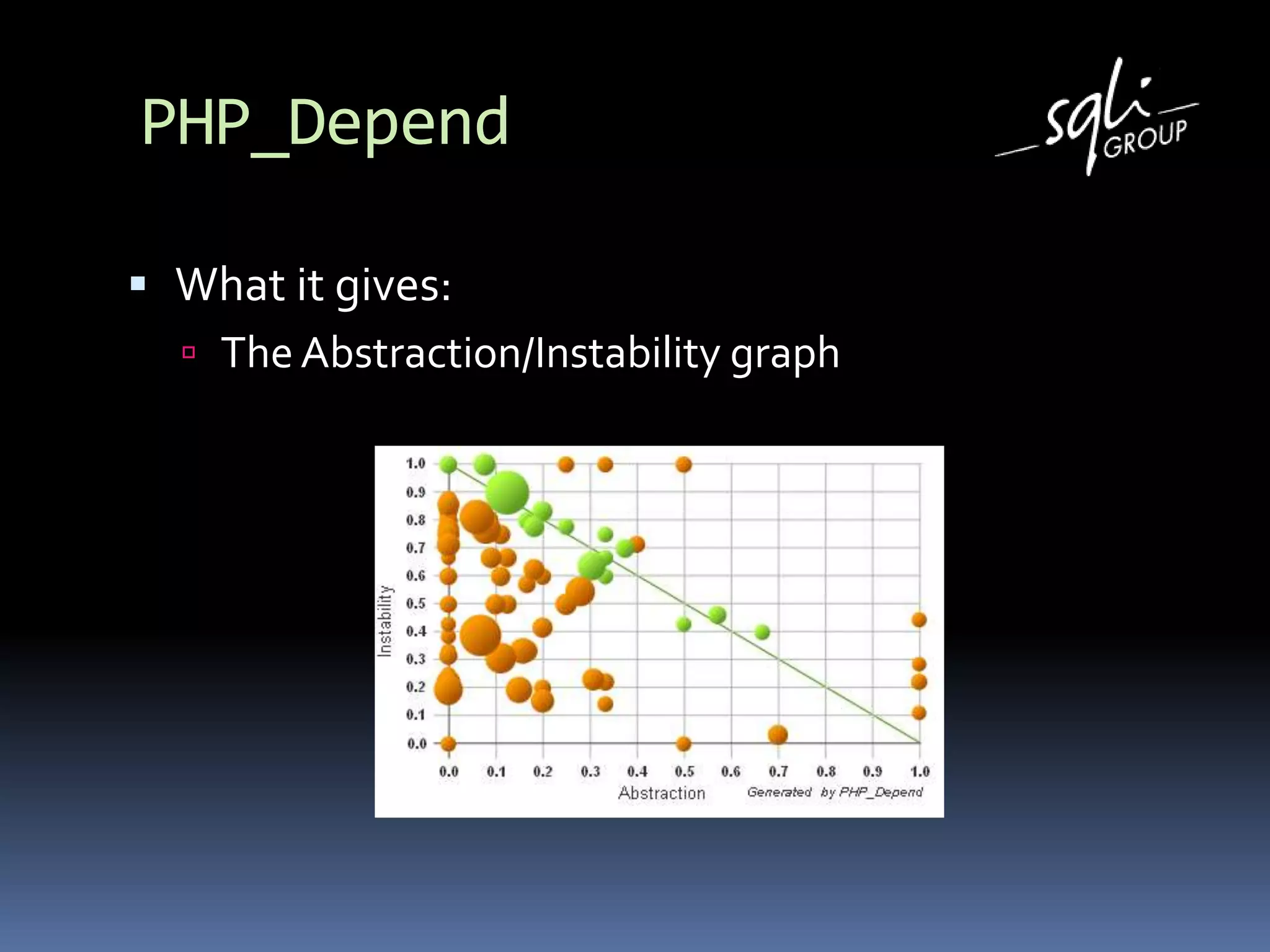 PHP_Depend

sqli GROUP

What it gives:

The Abstraction/Instability graph

1.0
0.9
0.8
0.7
0.6
0.5
0.4
0.3
0.2
0.1
0.0

Instability

0.0 0.1 0.2 0.3 0.4 0.5 0.6 0.7 0.8 0.9 1.0

Abstraction

Generated by PHP_Depend